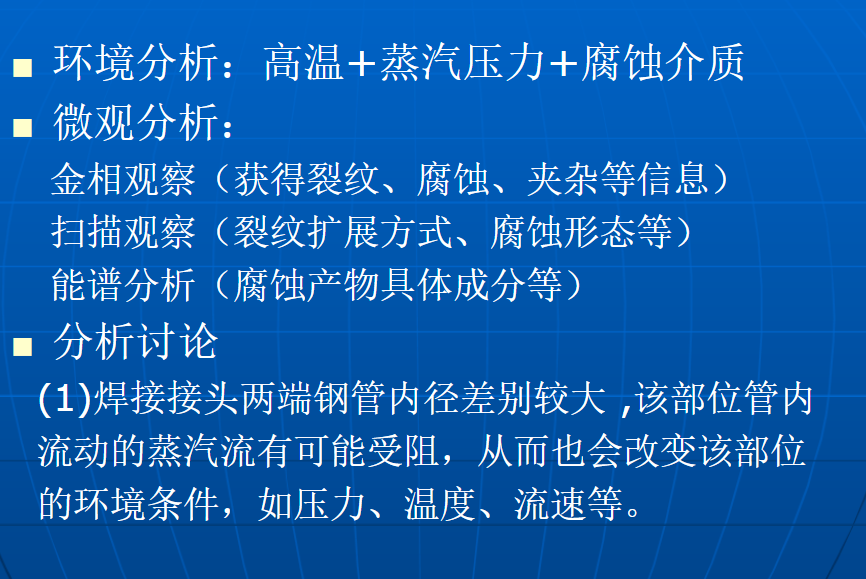 ■ 环境分析：高温+蒸汽压力+腐蚀介质

■ 微观分析：

金相观察（获得裂纹、腐蚀、夹杂等信息）

扫描观察（裂纹扩展方式、腐蚀形态等）

能谱分析（腐蚀产物具体成分等）

■ 分析讨论

(1)焊接接头两端钢管内径差别较大 ,该部位管内流动的蒸汽流有可能受阻，从而也会改变该部位的环境条件，如压力、温度、流速等。